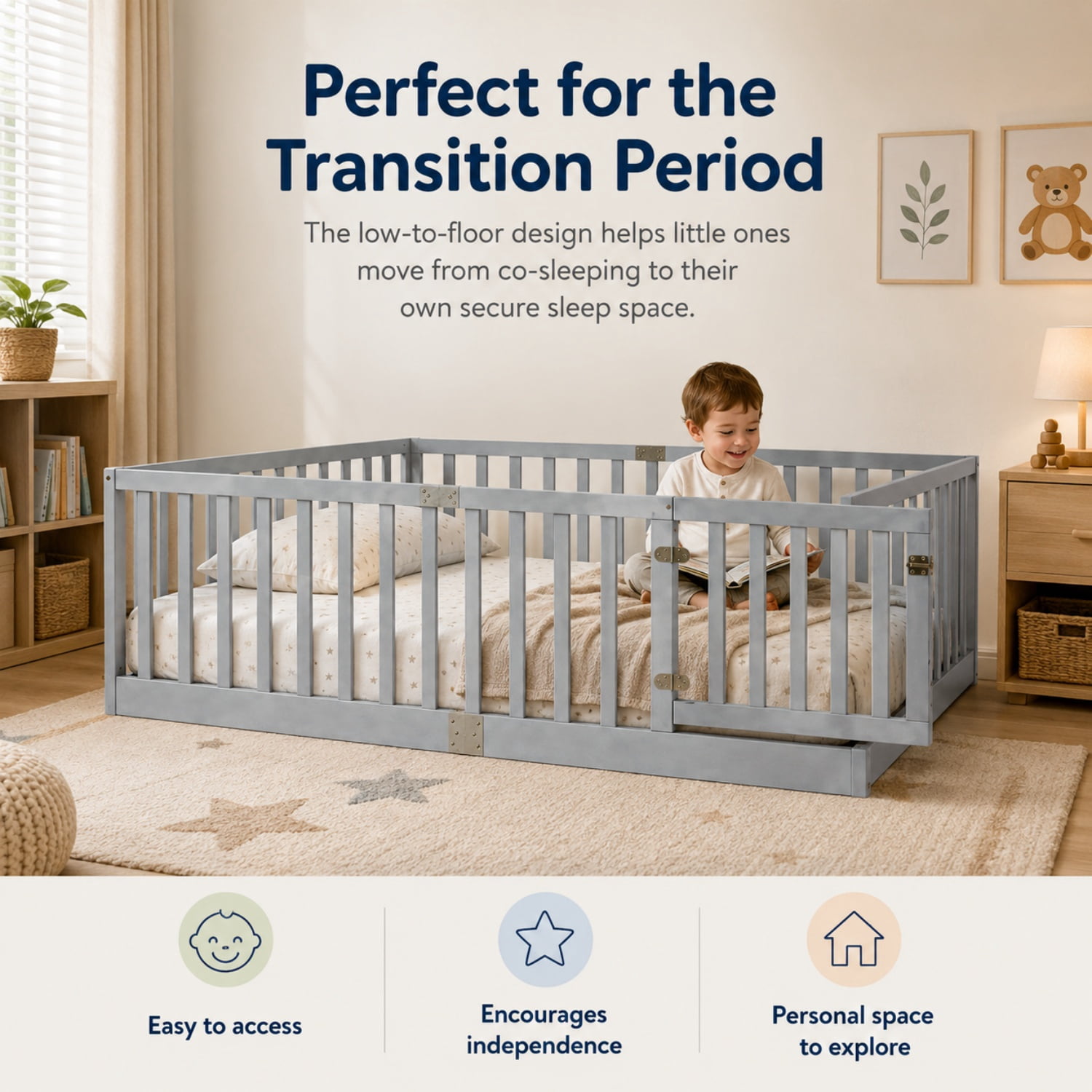 Perfect for the Transition Period

The low-to-floor design helps little ones move from co-sleeping to their own secure sleep space.

Easy to access

Encourages independence

Personal space to explore